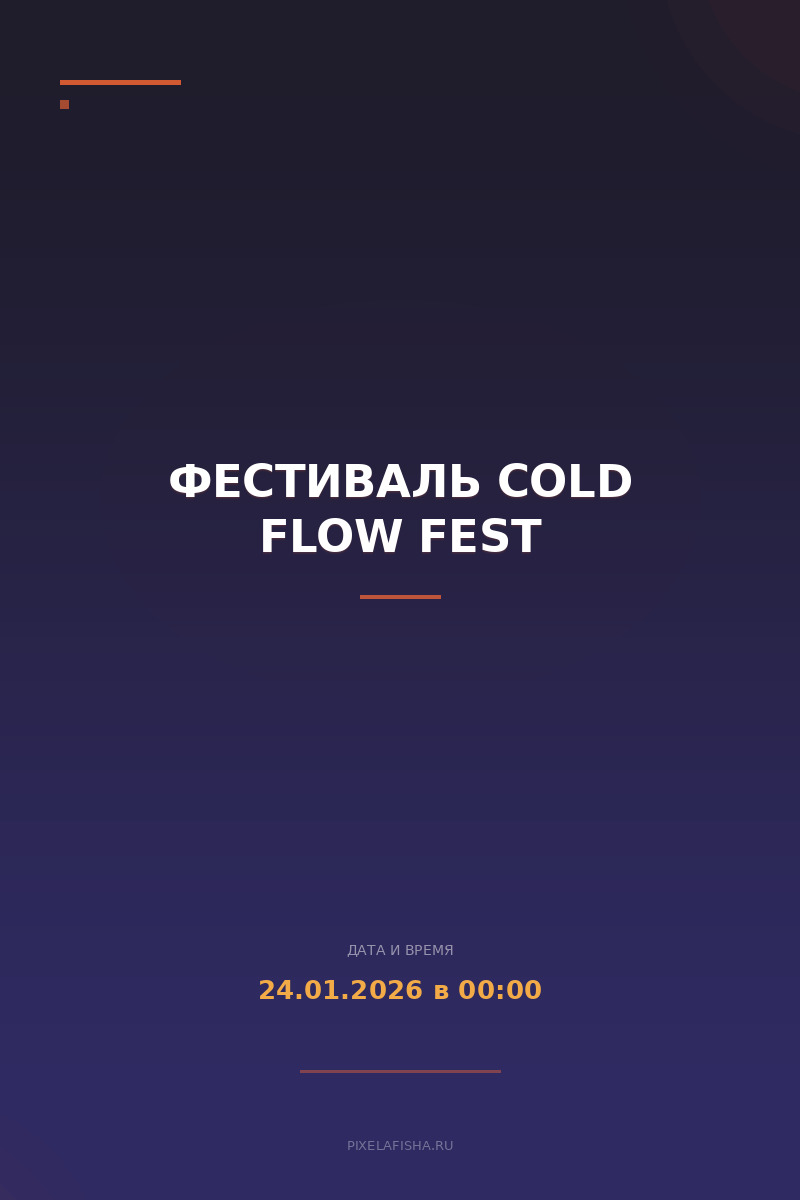 ФЕСТИВАЛЬ COLD FLOW FEST

ДАТА И ВРЕМЯ

24.01.2026 в 00:00

PIXELAFISHA.RU